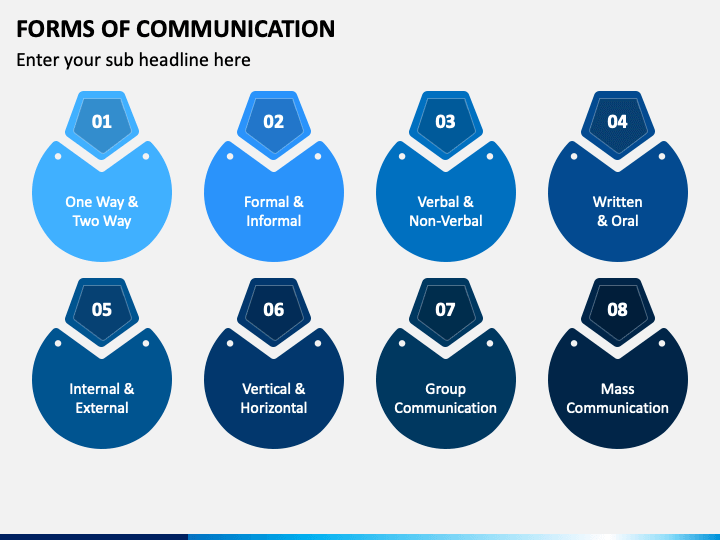 FORMS OF COMMUNICATION

Enter your sub headline here

01
One Way & Two Way

02
Formal & Informal

03
Verbal & Non-Verbal

04
Written & Oral

05
Internal & External

06
Vertical & Horizontal

07
Group Communication

08
Mass Communication